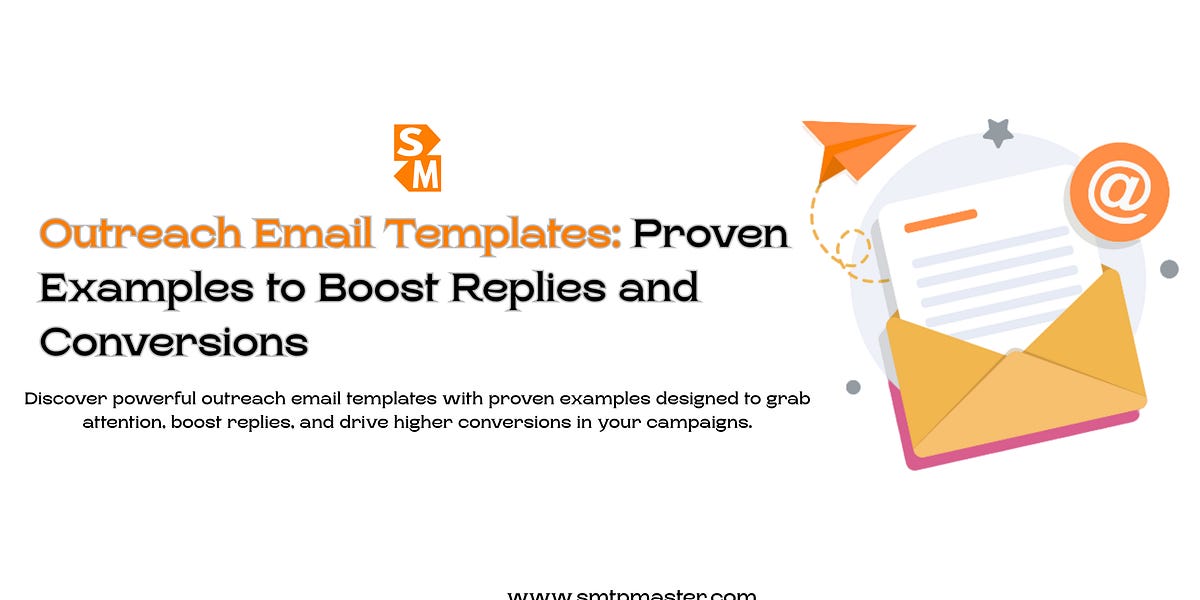 SM

Outreach Email Templates: Proven Examples to Boost Replies and Conversions

Discover powerful outreach email templates with proven examples designed to grab attention, boost replies, and drive higher conversions in your campaigns.

@

www.smtpmaster.com